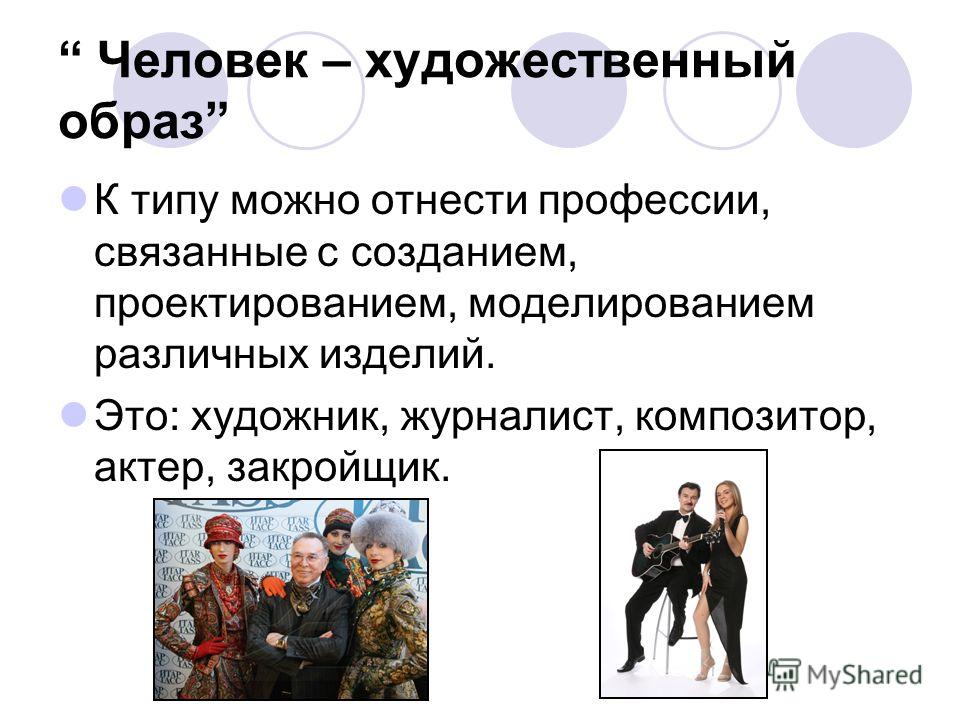 “ Человек – художественный образ”

К типу можно отнести профессии, связанные с созданием, проектированием, моделированием различных изделий.

Это: художник, журналист, композитор, актер, закройщик.

ИТАР ТАСС

MyShared